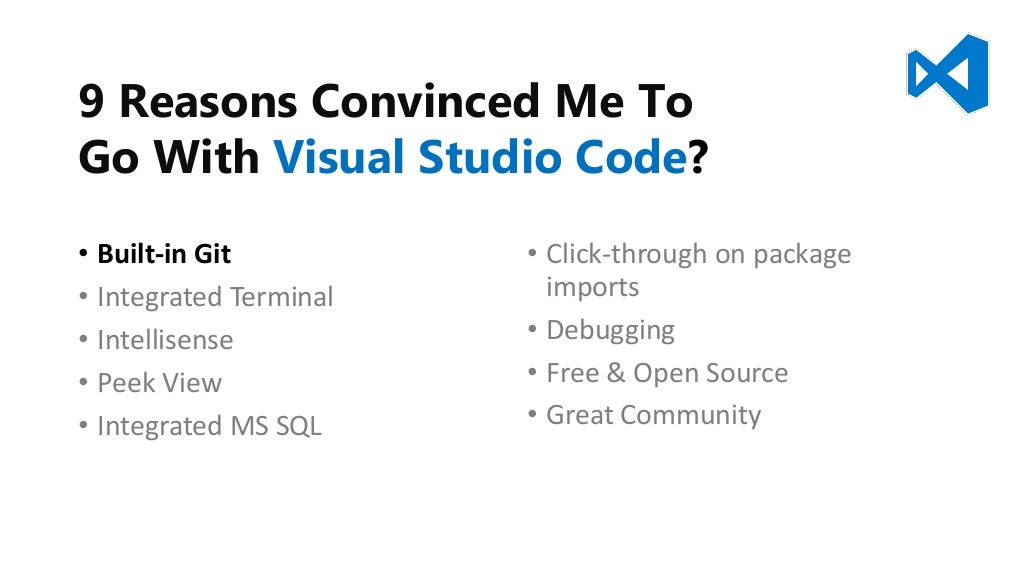 9 Reasons Convinced Me To Go With Visual Studio Code?

• Built-in Git
• Integrated Terminal
• Intellisense
• Peek View
• Integrated MS SQL

• Click-through on package imports
• Debugging
• Free & Open Source
• Great Community